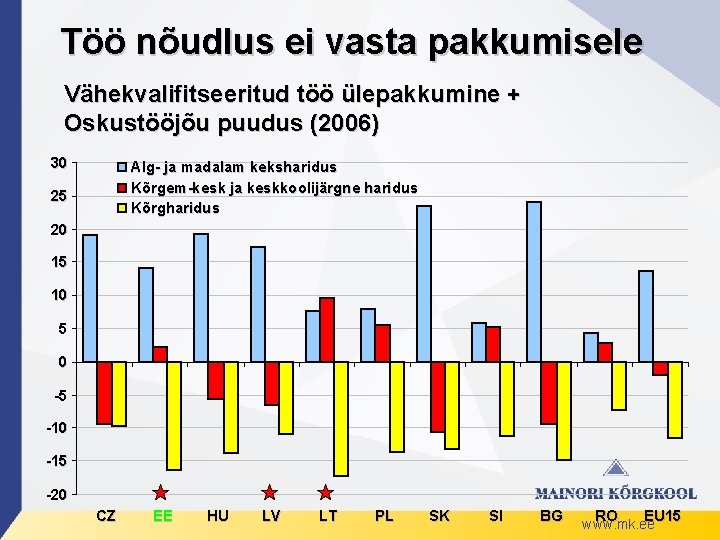 Töö nõudlus ei vasta pakkumisele

Vähekvalifitseeritud töö ülepakkumine + Oskustööjõu puudus (2006)

30
25
20
15
10
5
0
-5
-10
-15
-20

Alg- ja madalam keksharidus
Kõrgem-kesk ja keskkoolijärgne haridus
Kõrgharidus

CZ EE HU LV LT PL SK SI BG RO EU15

MAINORI KÕRGKOOL
www.mk.ee